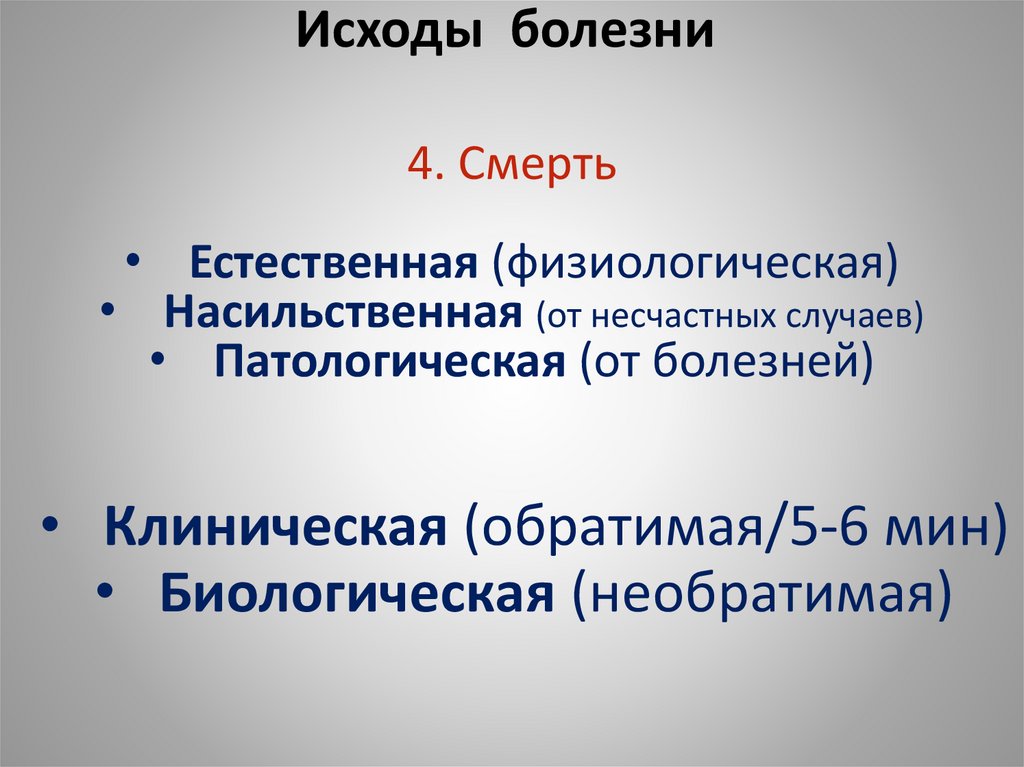 Исходы болезни

4. Смерть

• Естественная (физиологическая)
• Насильственная (от несчастных случаев)
• Патологическая (от болезней)

• Клиническая (обратимая/5-6 мин)
• Биологическая (необратимая)